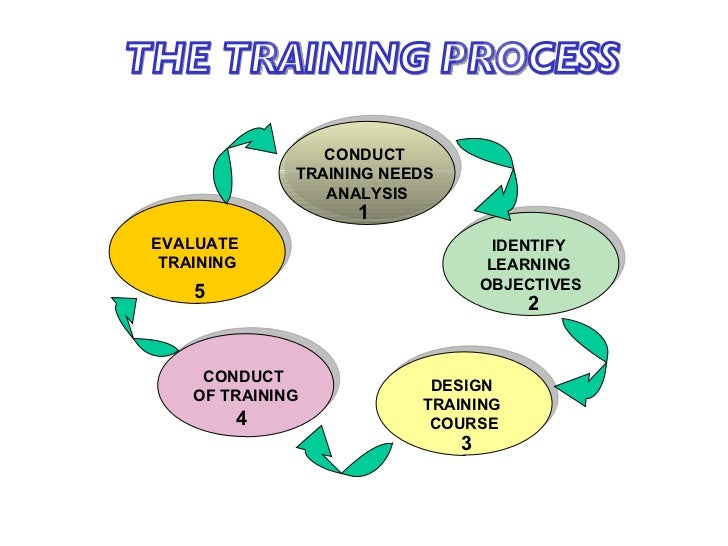 THE TRAINING PROCESS

CONDUCT TRAINING NEEDS ANALYSIS
1

IDENTIFY LEARNING OBJECTIVES
2

DESIGN TRAINING COURSE
3

CONDUCT OF TRAINING
4

EVALUATE TRAINING
5